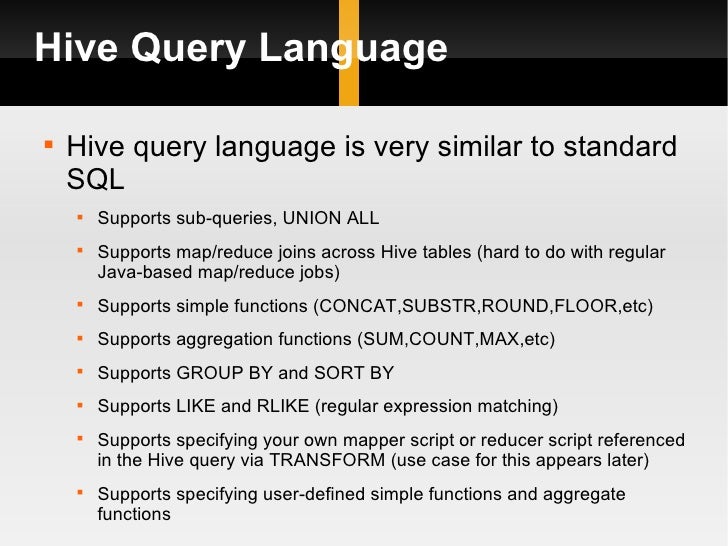 Hive Query Language

▪ Hive query language is very similar to standard SQL

▪ Supports sub-queries, UNION ALL

▪ Supports map/reduce joins across Hive tables (hard to do with regular Java-based map/reduce jobs)

▪ Supports simple functions (CONCAT,SUBSTR,ROUND,FLOOR,etc)

▪ Supports aggregation functions (SUM,COUNT,MAX,etc)

▪ Supports GROUP BY and SORT BY

▪ Supports LIKE and RLIKE (regular expression matching)

▪ Supports specifying your own mapper script or reducer script referenced in the Hive query via TRANSFORM (use case for this appears later)

▪ Supports specifying user-defined simple functions and aggregate functions